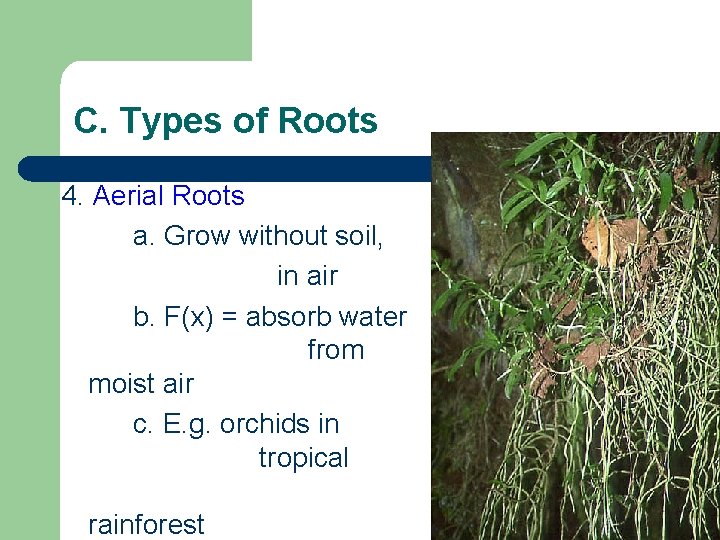 C. Types of Roots

4. Aerial Roots

a. Grow without soil, in air

b. F(x) = absorb water from moist air

c. E.g. orchids in tropical rainforest